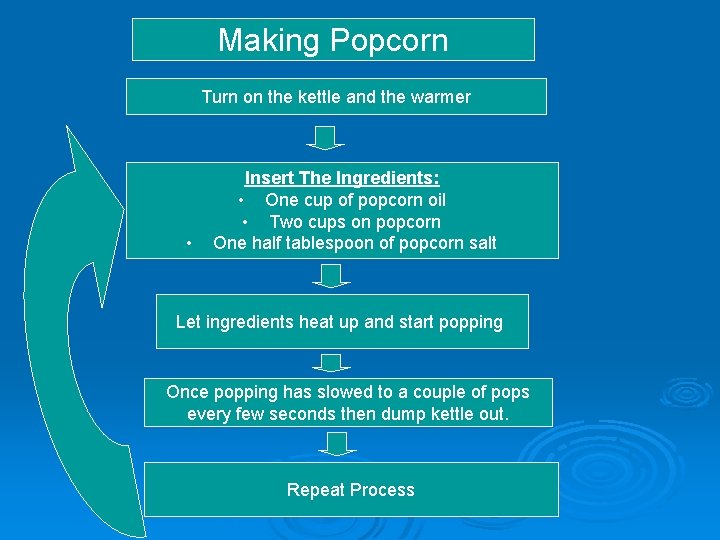 Making Popcorn

Turn on the kettle and the warmer

Insert The Ingredients:
• One cup of popcorn oil
• Two cups on popcorn
• One half tablespoon of popcorn salt

Let ingredients heat up and start popping

Once popping has slowed to a couple of pops every few seconds then dump kettle out.

Repeat Process